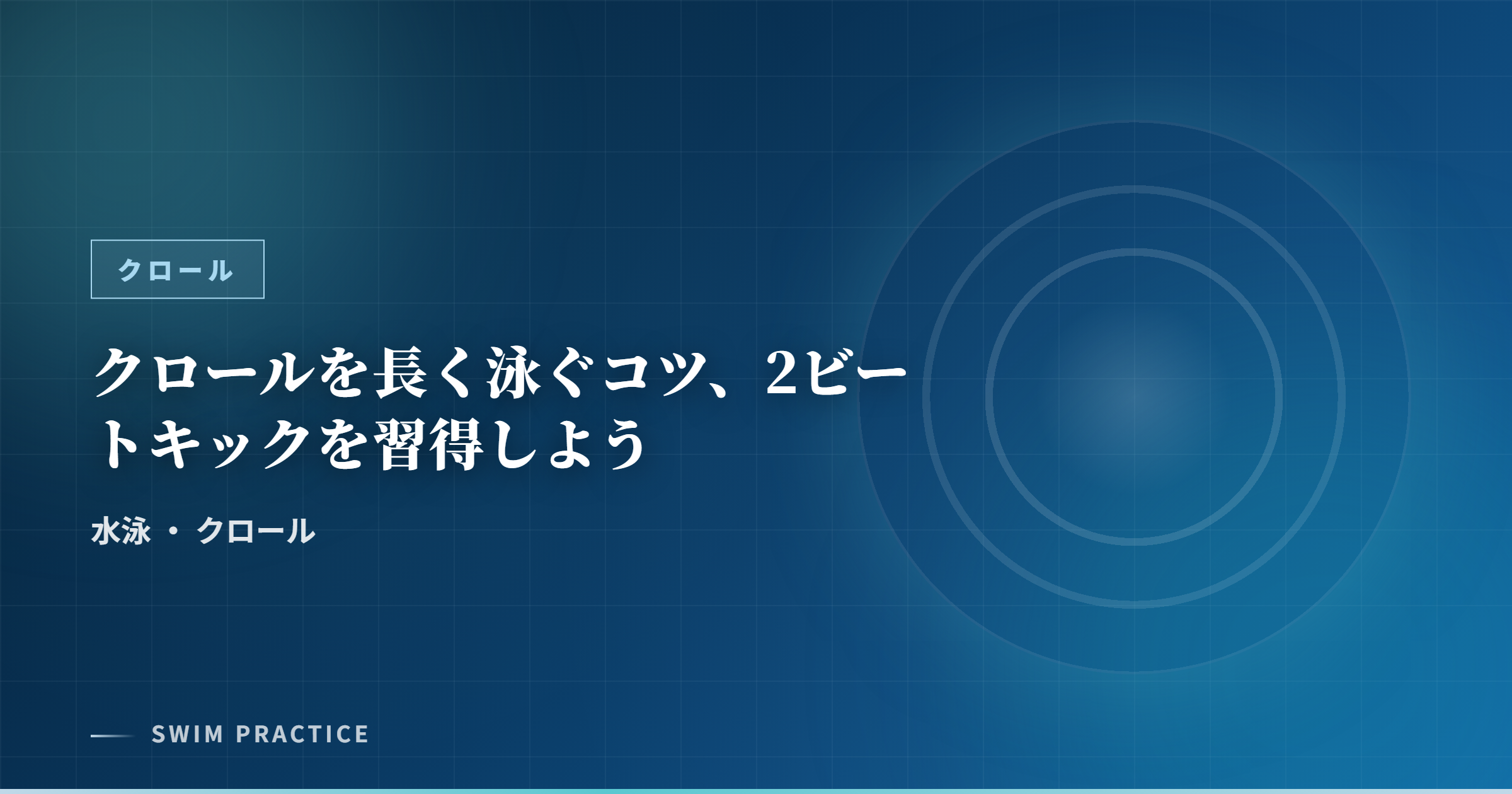 クロール

クロールを長く泳ぐコツ、2ビートキックを習得しよう

水泳 ・ クロール

SWIM PRACTICE